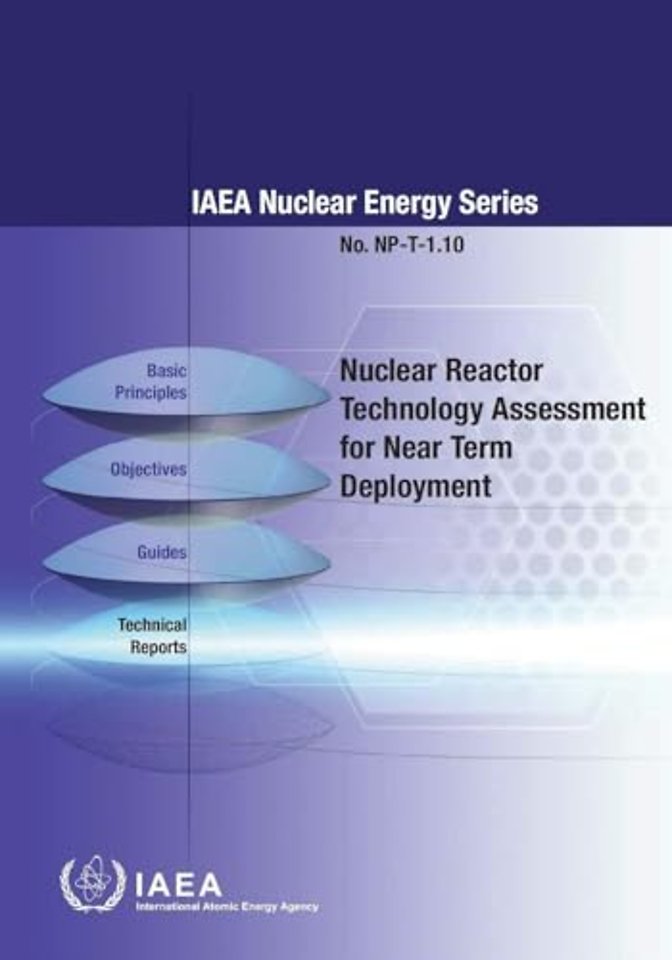 IAEA Nuclear Energy Series

No. NP-T-1.10

Basic Principles

Objectives

Guides

Technical Reports

Nuclear Reactor Technology Assessment for Near Term Deployment

IAEA
International Atomic Energy Agency